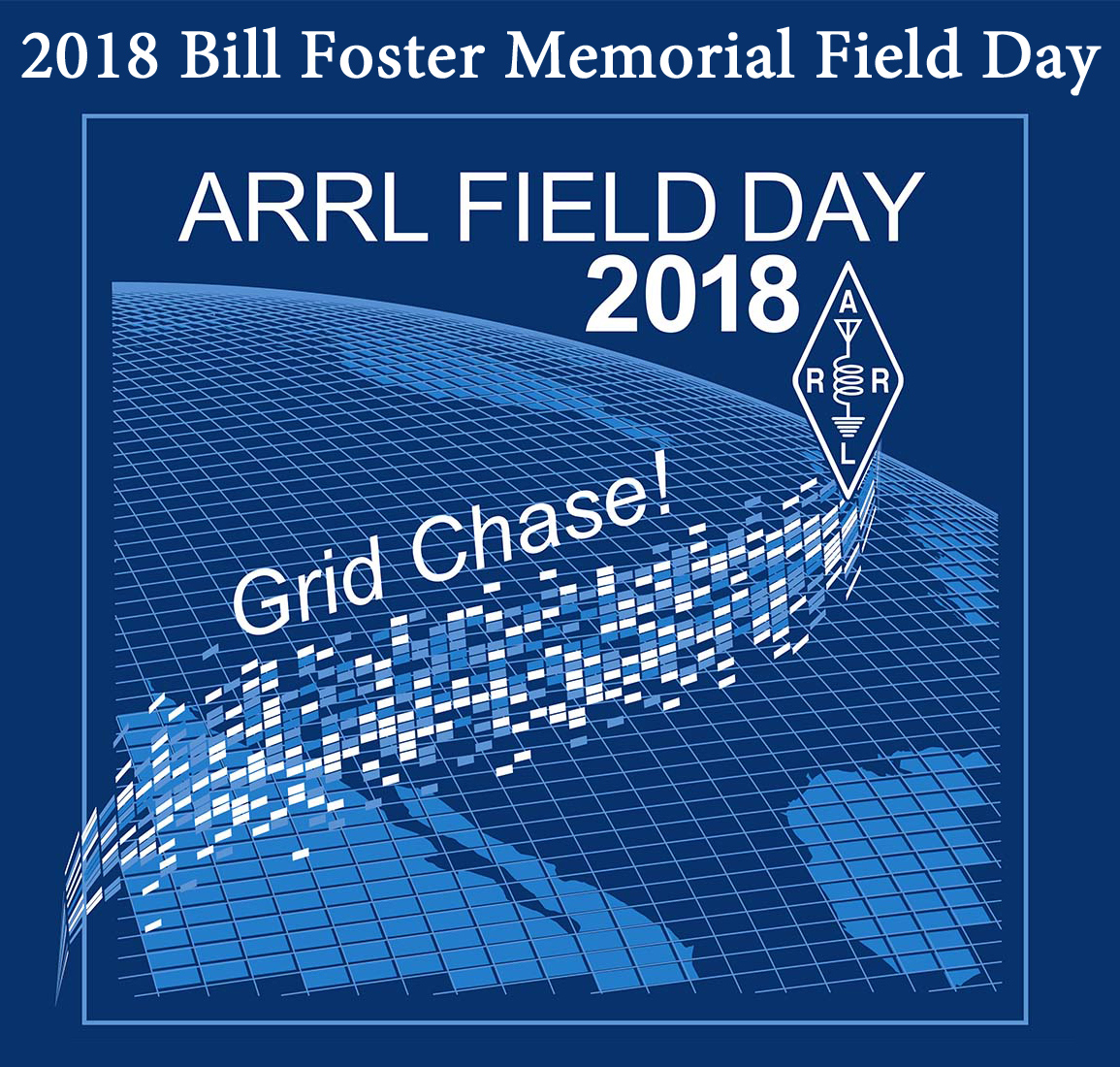 2018 Bill Foster Memorial Field Day

ARRL FIELD DAY
2018

A
R R
L

Grid Chase!